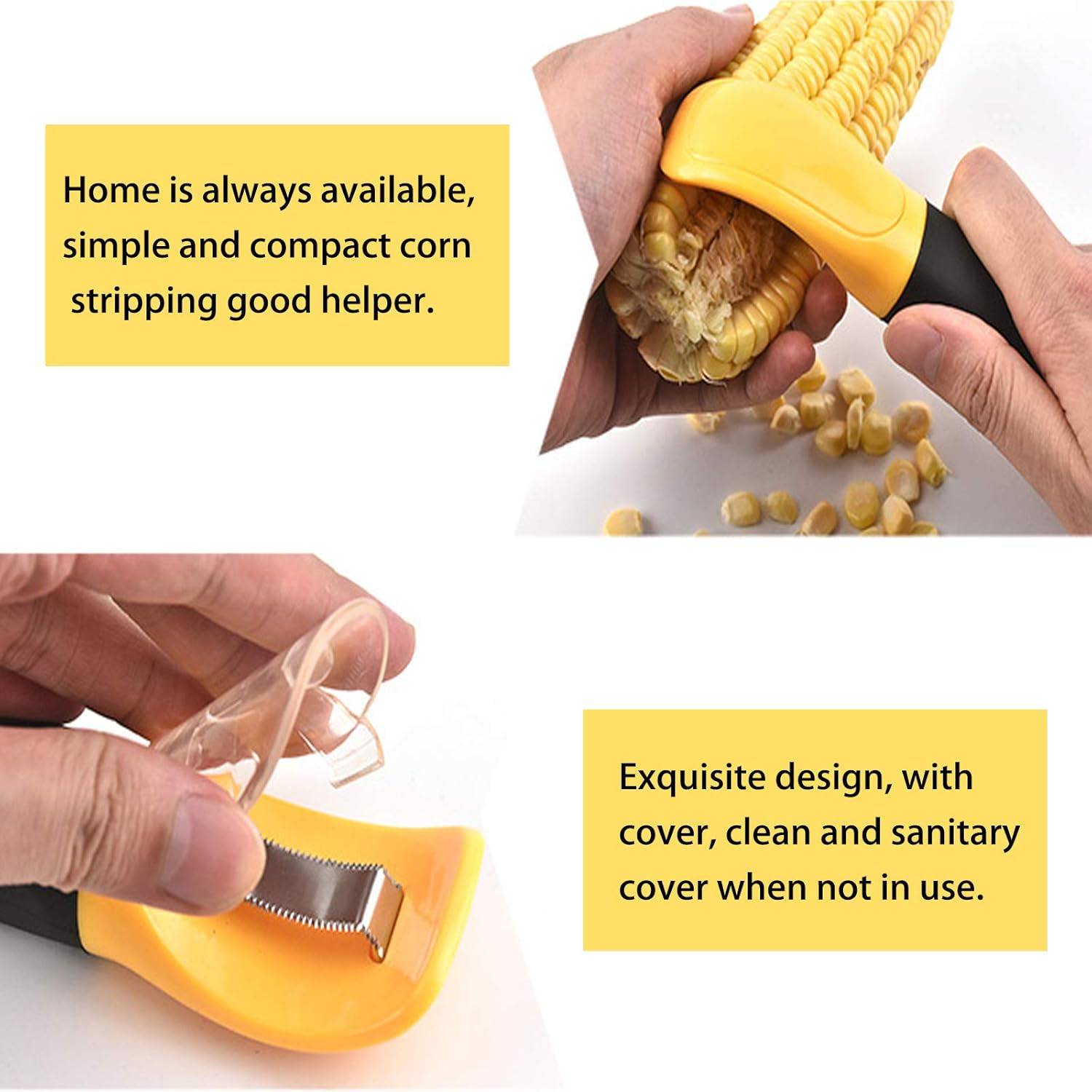 Home is always available, simple and compact corn stripping good helper.

Exquisite design, with cover, clean and sanitary cover when not in use.